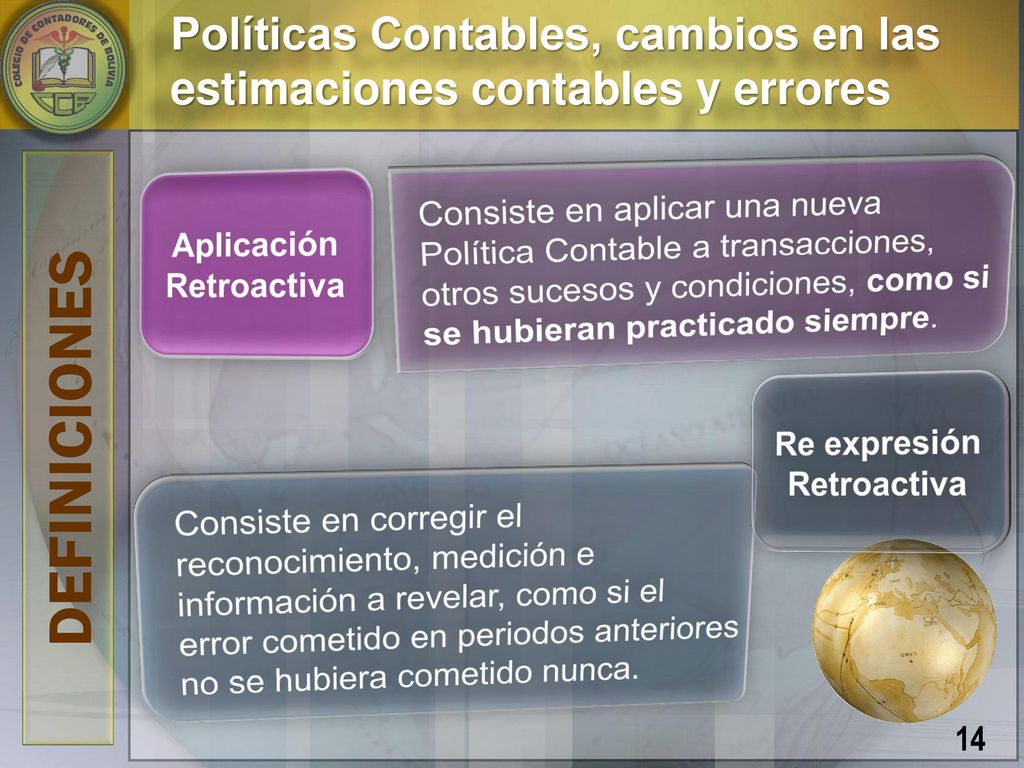 COLEGIO DE CONTADORES DE BOLIVIA

Políticas Contables, cambios en las estimaciones contables y errores

DEFINICIONES

Aplicación Retroactiva

Consiste en aplicar una nueva Política Contable a transacciones, otros sucesos y condiciones, como si se hubieran practicado siempre.

Re expresión Retroactiva

Consiste en corregir el reconocimiento, medición e información a revelar, como si el error cometido en periodos anteriores no se hubiera cometido nunca.

14